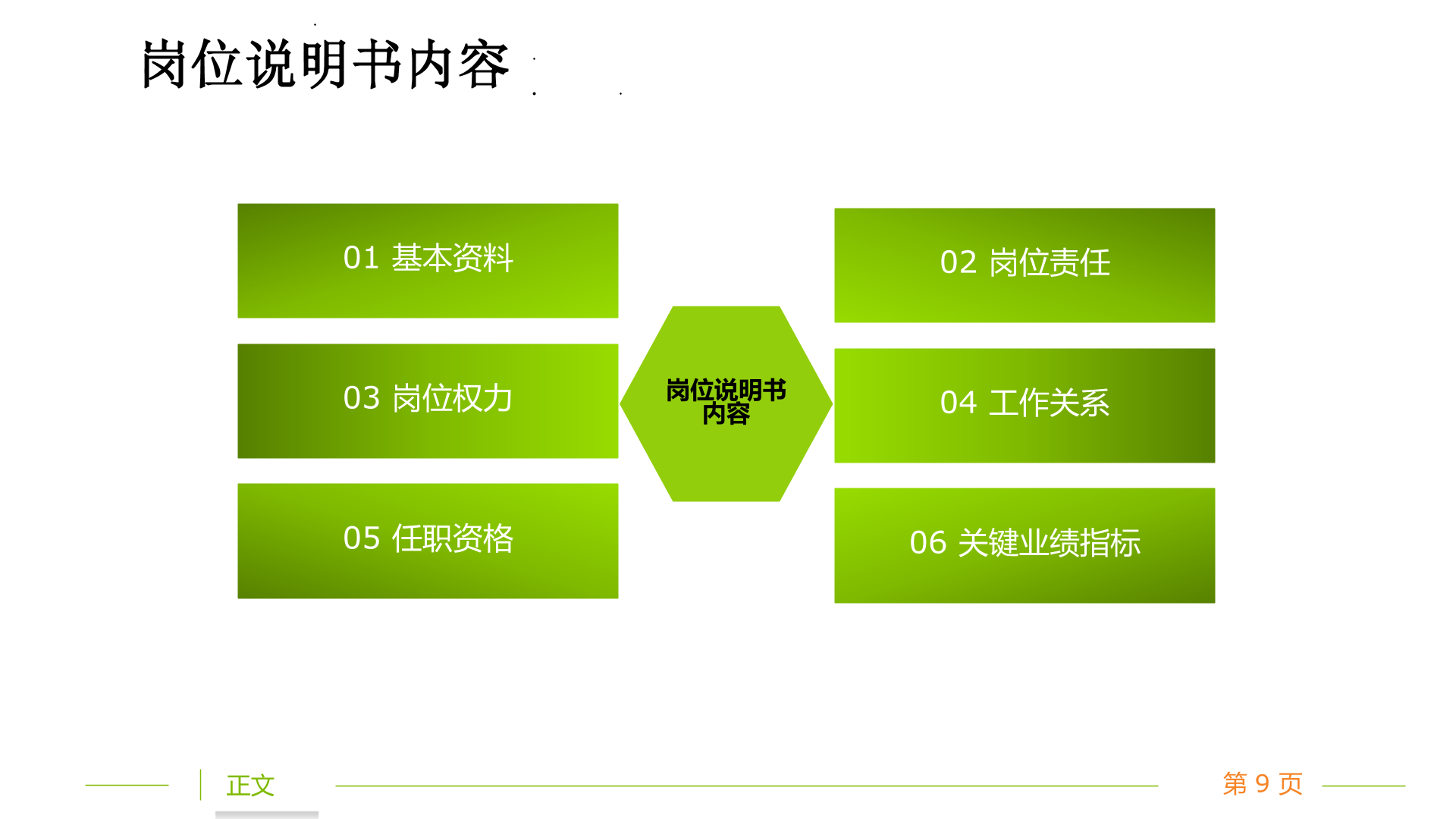 岗位说明书内容

01 基本资料

02 岗位责任

03 岗位权力

岗位说明书内容

04 工作关系

05 任职资格

06 关键业绩指标

正文

第 9 页